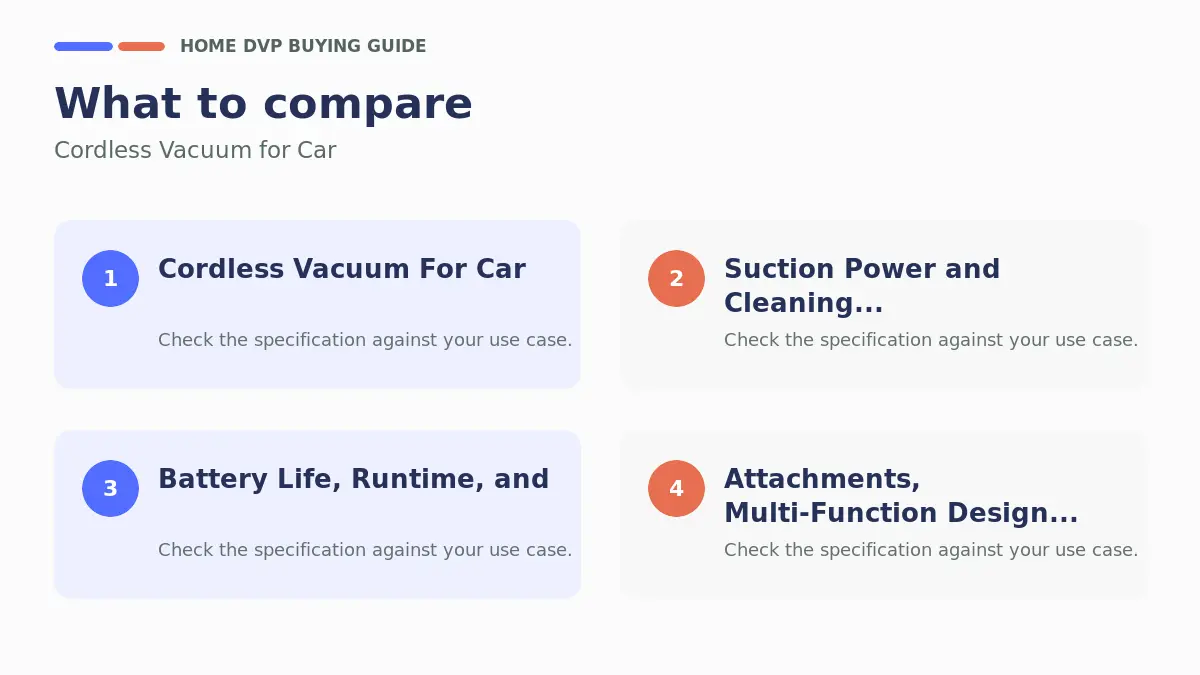 HOME DVP BUYING GUIDE

What to compare

Cordless Vacuum for Car

1

Cordless Vacuum For Car

Check the specification against your use case.

2

Suction Power and Cleaning...

Check the specification against your use case.

3

Battery Life, Runtime, and

Check the specification against your use case.

4

Attachments, Multi-Function Design...

Check the specification against your use case.